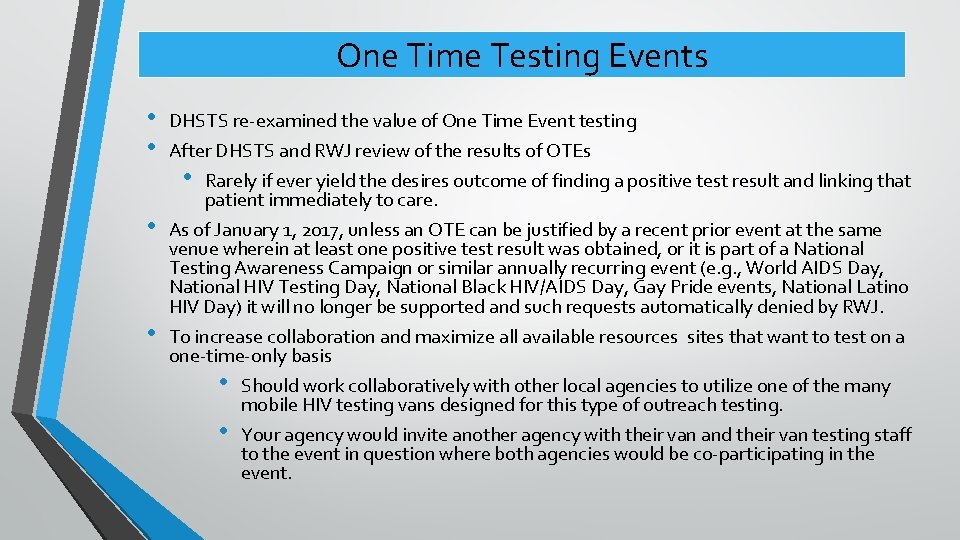 One Time Testing Events

• DHSTS re-examined the value of One Time Event testing
• After DHSTS and RWJ review of the results of OTEs
  • Rarely if ever yield the desires outcome of finding a positive test result and linking that patient immediately to care.
• As of January 1, 2017, unless an OTE can be justified by a recent prior event at the same venue wherein at least one positive test result was obtained, or it is part of a National Testing Awareness Campaign or similar annually recurring event (e.g., World AIDS Day, National HIV Testing Day, National Black HIV/AIDS Day, Gay Pride events, National Latino HIV Day) it will no longer be supported and such requests automatically denied by RWJ.
• To increase collaboration and maximize all available resources sites that want to test on a one-time-only basis
  • Should work collaboratively with other local agencies to utilize one of the many mobile HIV testing vans designed for this type of outreach testing.
  • Your agency would invite another agency with their van and their van testing staff to the event in question where both agencies would be co-participating in the event.